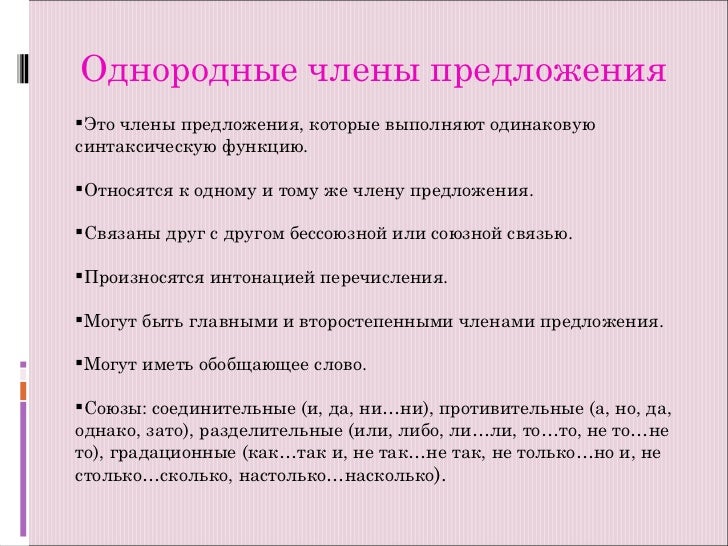 Однородные члены предложения

▪Это члены предложения, которые выполняют одинаковую синтаксическую функцию.

▪Относятся к одному и тому же члену предложения.

▪Связаны друг с другом бессоюзной или союзной связью.

▪Произносятся интонацией перечисления.

▪Могут быть главными и второстепенными членами предложения.

▪Могут иметь обобщающее слово.

▪Союзы: соединительные (и, да, ни…ни), противительные (а, но, да, однако, зато), разделительные (или, либо, ли…ли, то…то, не то…не то), градационные (как…так и, не так…не так, не только…но и, не столько…сколько, настолько…насколько).